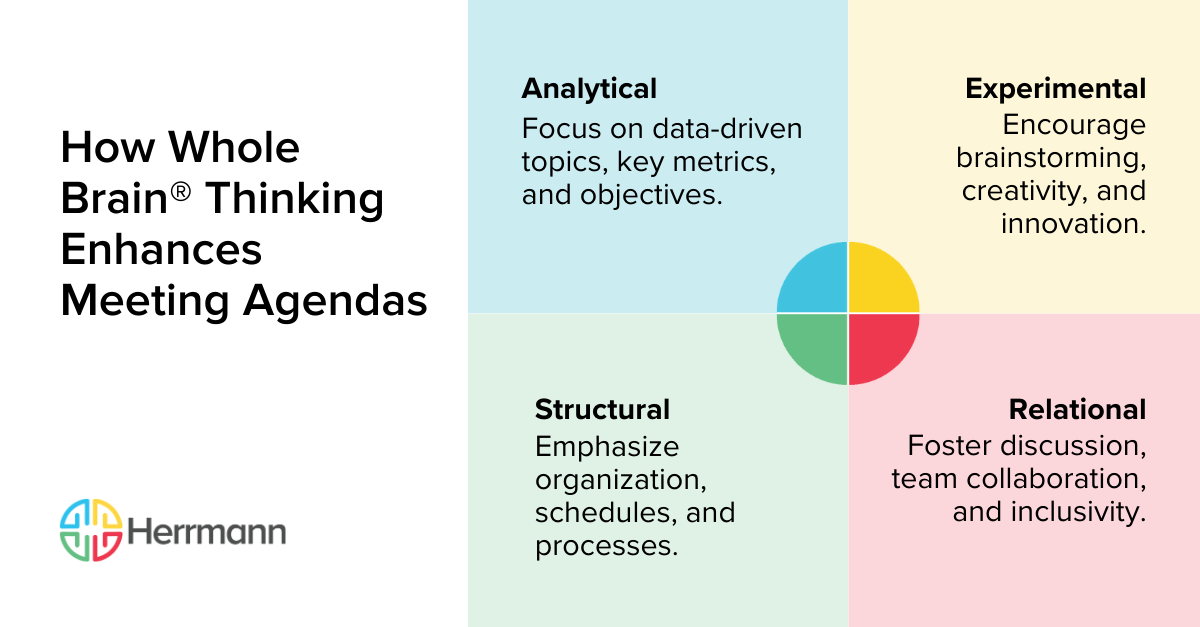 How Whole Brain® Thinking Enhances Meeting Agendas

Herrmann

Analytical
Focus on data-driven topics, key metrics, and objectives.

Experimental
Encourage brainstorming, creativity, and innovation.

Structural
Emphasize organization, schedules, and processes.

Relational
Foster discussion, team collaboration, and inclusivity.